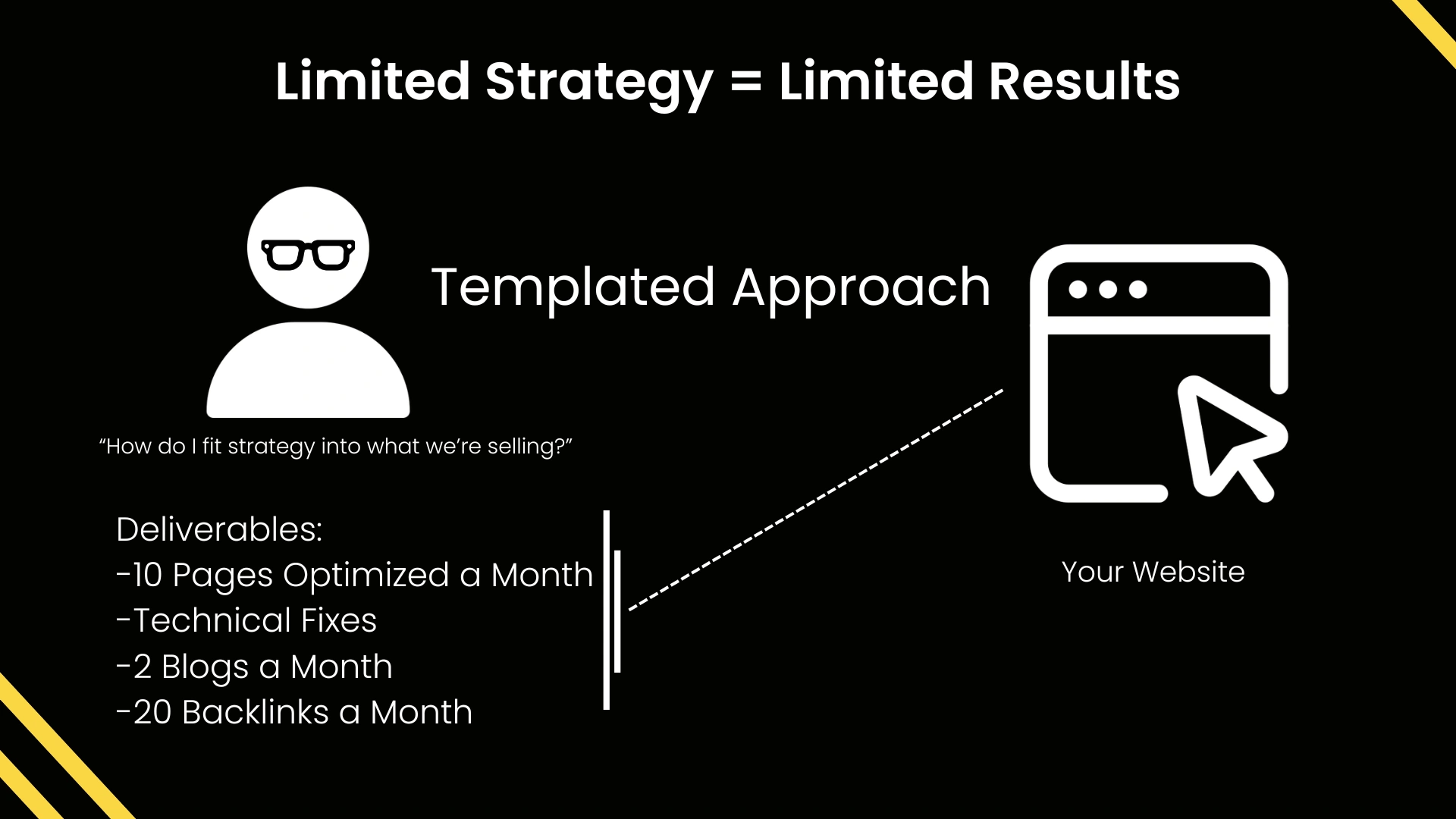 Limited Strategy = Limited Results

Templated Approach

“How do I fit strategy into what we’re selling?”

Deliverables:
-10 Pages Optimized a Month
-Technical Fixes
-2 Blogs a Month
-20 Backlinks a Month

Your Website